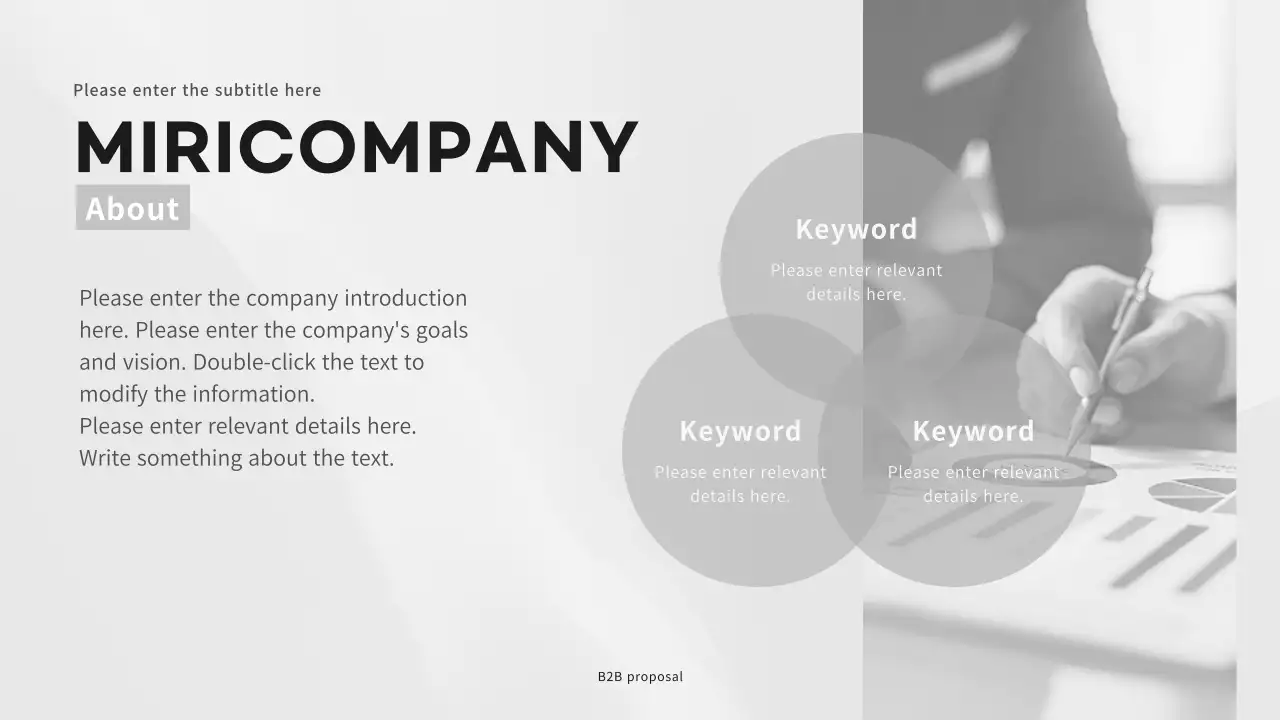 Please enter the subtitle here

MIRICOMPANY

About

Please enter the company introduction here. Please enter the company's goals and vision. Double-click the text to modify the information.
Please enter relevant details here.
Write something about the text.

Keyword
Please enter relevant details here.

Keyword
Please enter relevant details here.

Keyword
Please enter relevant details here.

B2B proposal